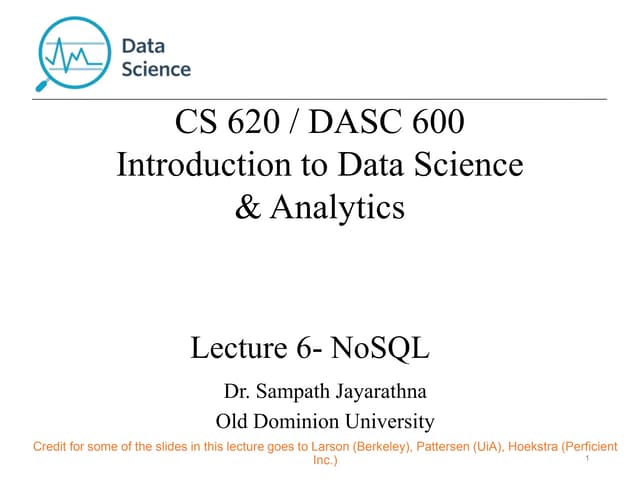 Data Science

CS 620 / DASC 600
Introduction to Data Science
& Analytics

Lecture 6- NoSQL

Dr. Sampath Jayarathna
Old Dominion University

Credit for some of the slides in this lecture goes to Larson (Berkeley), Pattersen (UiA), Hoekstra (Perficient Inc.)

1